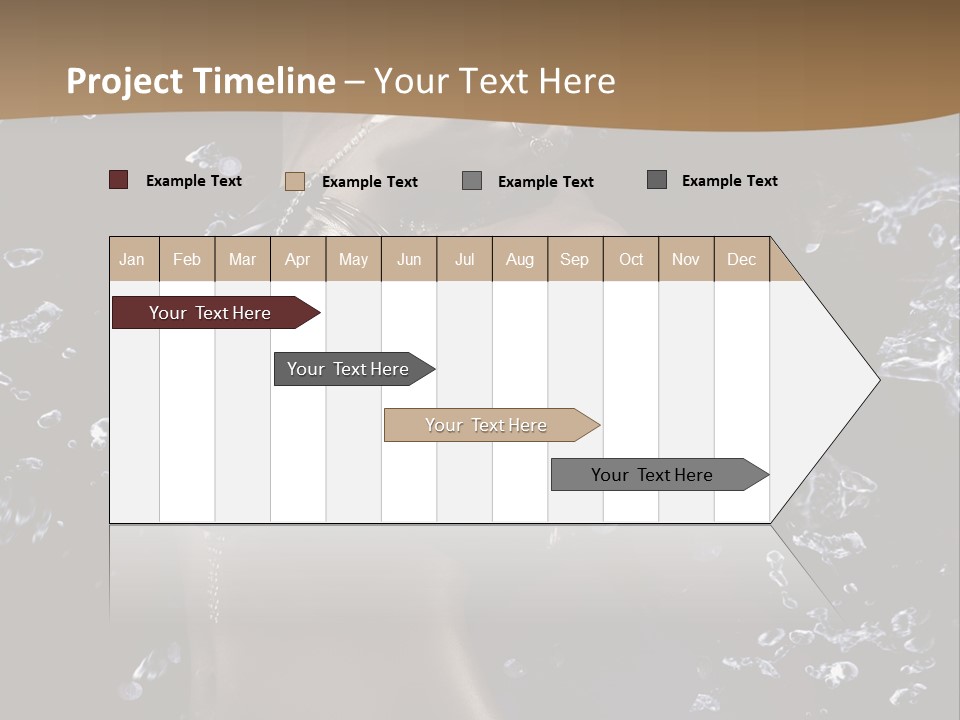 Project Timeline – Your Text Here

Example Text
Example Text
Example Text
Example Text

| Jan | Feb | Mar | Apr | May | Jun | Jul | Aug | Sep | Oct | Nov | Dec |
|---|---|---|---|---|---|---|---|---|---|---|---|

Your Text Here

Your Text Here

Your Text Here

Your Text Here